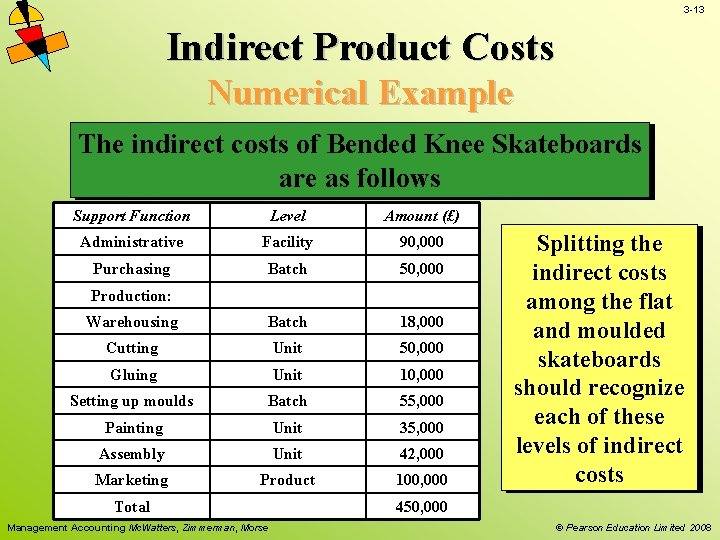 3-13

Indirect Product Costs

Numerical Example

The indirect costs of Bended Knee Skateboards are as follows

| Support Function | Level | Amount (£) |
|---|---|---|
| Administrative | Facility | 90,000 |
| Purchasing | Batch | 50,000 |
| Production: | | |
| Warehousing | Batch | 18,000 |
| Cutting | Unit | 50,000 |
| Gluing | Unit | 10,000 |
| Setting up moulds | Batch | 55,000 |
| Painting | Unit | 35,000 |
| Assembly | Unit | 42,000 |
| Marketing | Product | 100,000 |
| Total | | 450,000 |

Splitting the indirect costs among the flat and moulded skateboards should recognize each of these levels of indirect costs

Management Accounting McWatters, Zimmerman, Morse

© Pearson Education Limited 2008